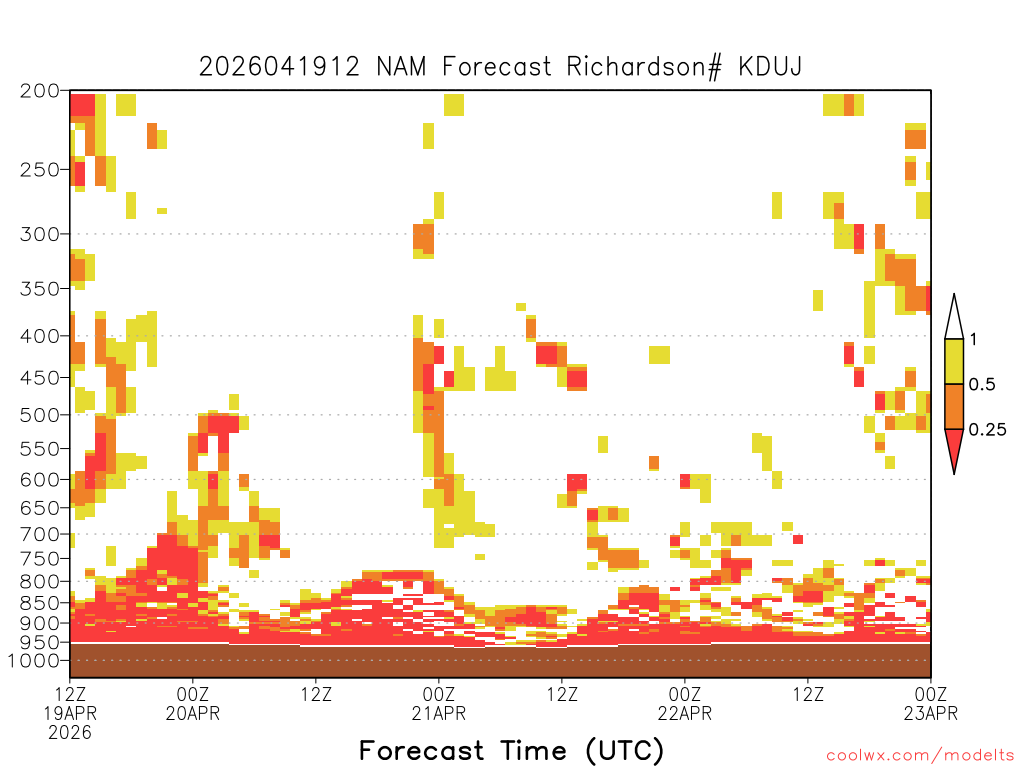 2026041912 NAM Forecast Richardson# KDUJ

200
250
300
350
400
450
500
550
600
650
700
750
800
850
900
950
1000

1
0.5
0.25

12Z 19APR 2026
00Z 20APR
12Z
00Z 21APR
12Z
00Z 22APR
12Z
00Z 23APR

Forecast Time (UTC)

coolwx.com/modelts